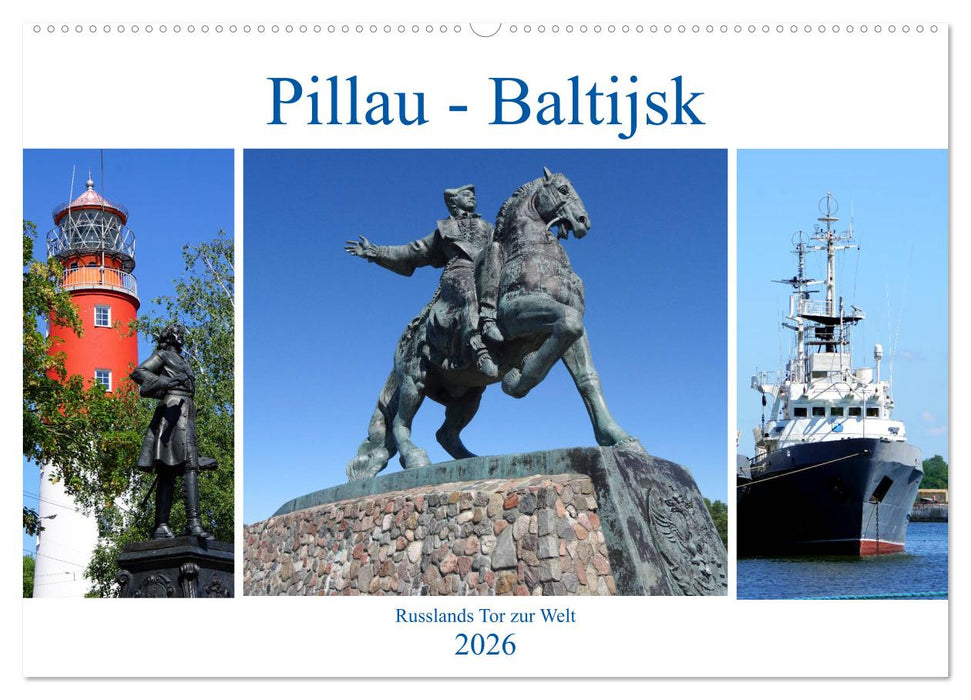 Pillau - Baltijsk

Russlands Tor zur Welt

2026